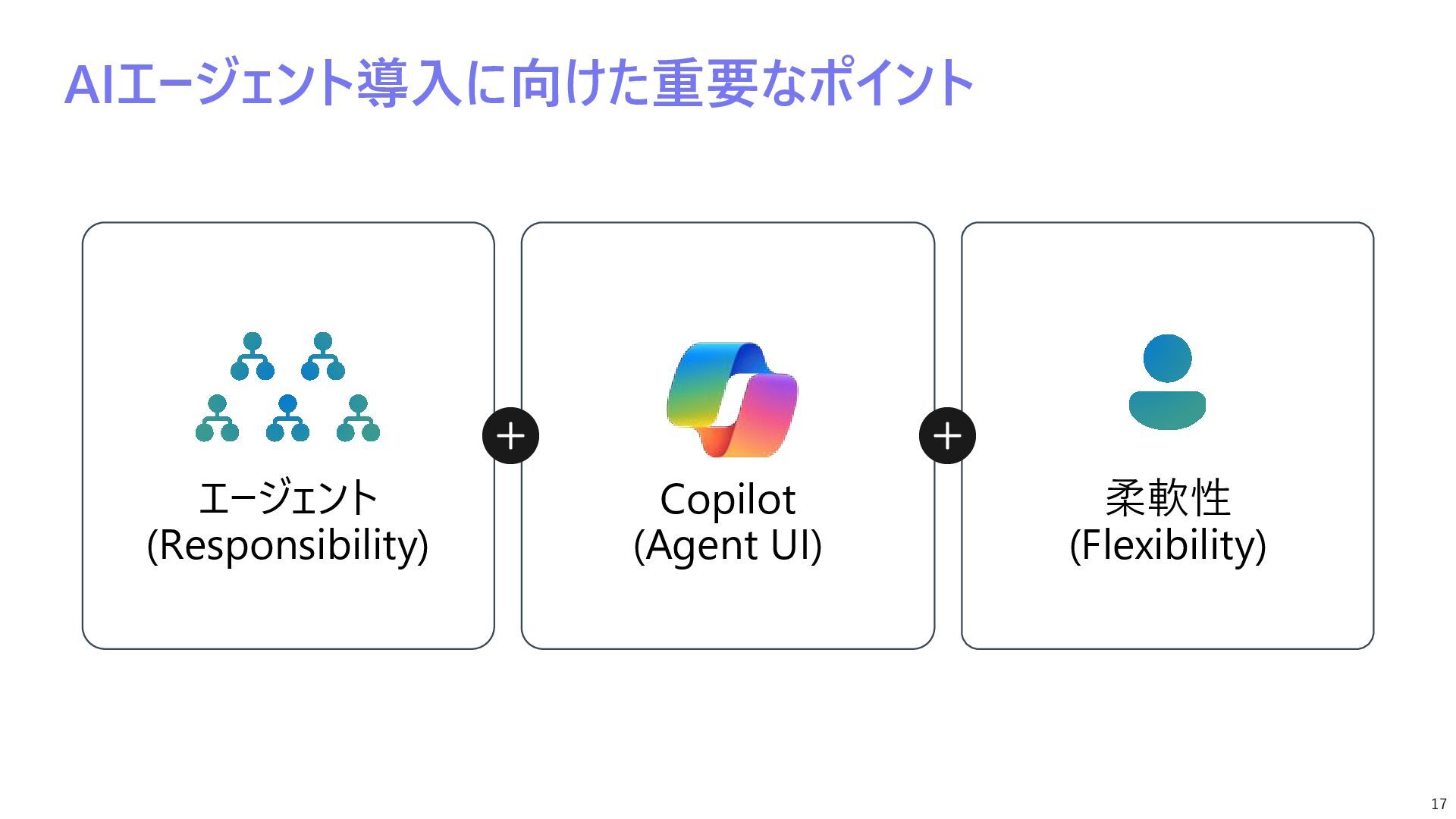 AIエージェント導入に向けた重要なポイント

エージェント
(Responsibility)

+

Copilot
(Agent UI)

+

柔軟性
(Flexibility)

17